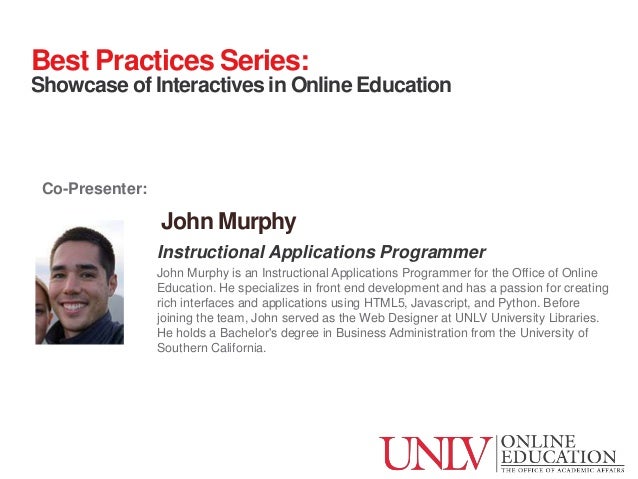 Best Practices Series:
Showcase of Interactives in Online Education

Co-Presenter:

John Murphy

Instructional Applications Programmer

John Murphy is an Instructional Applications Programmer for the Office of Online Education. He specializes in front end development and has a passion for creating rich interfaces and applications using HTML5, Javascript, and Python. Before joining the team, John served as the Web Designer at UNLV University Libraries. He holds a Bachelor's degree in Business Administration from the University of Southern California.

UNLV ONLINE EDUCATION
THE OFFICE OF ACADEMIC AFFAIRS